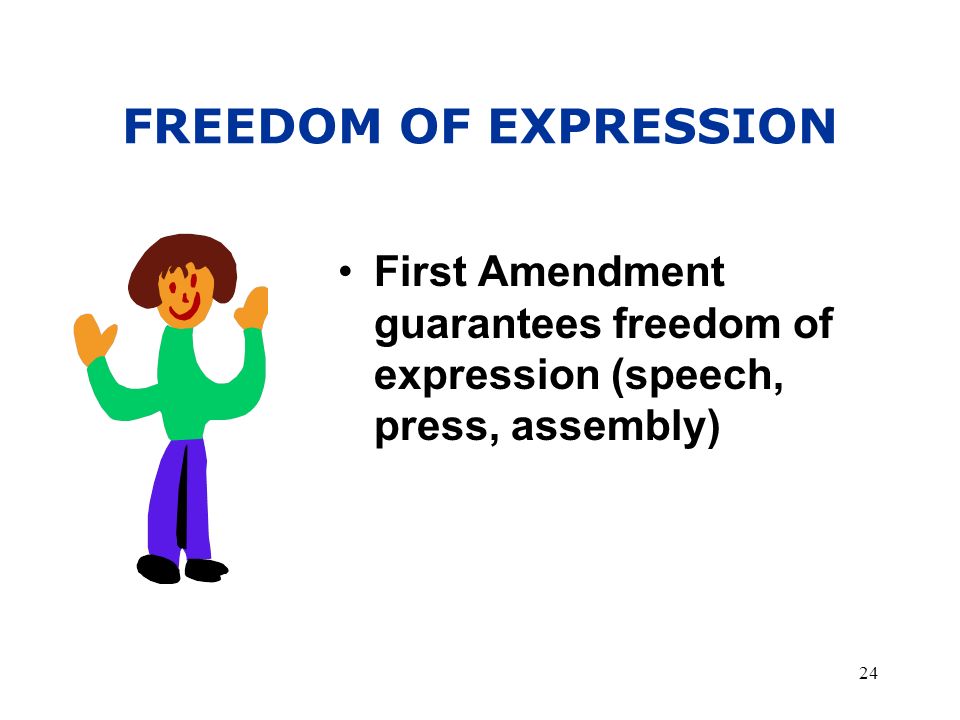 FREEDOM OF EXPRESSION

• First Amendment guarantees freedom of expression (speech, press, assembly)

24